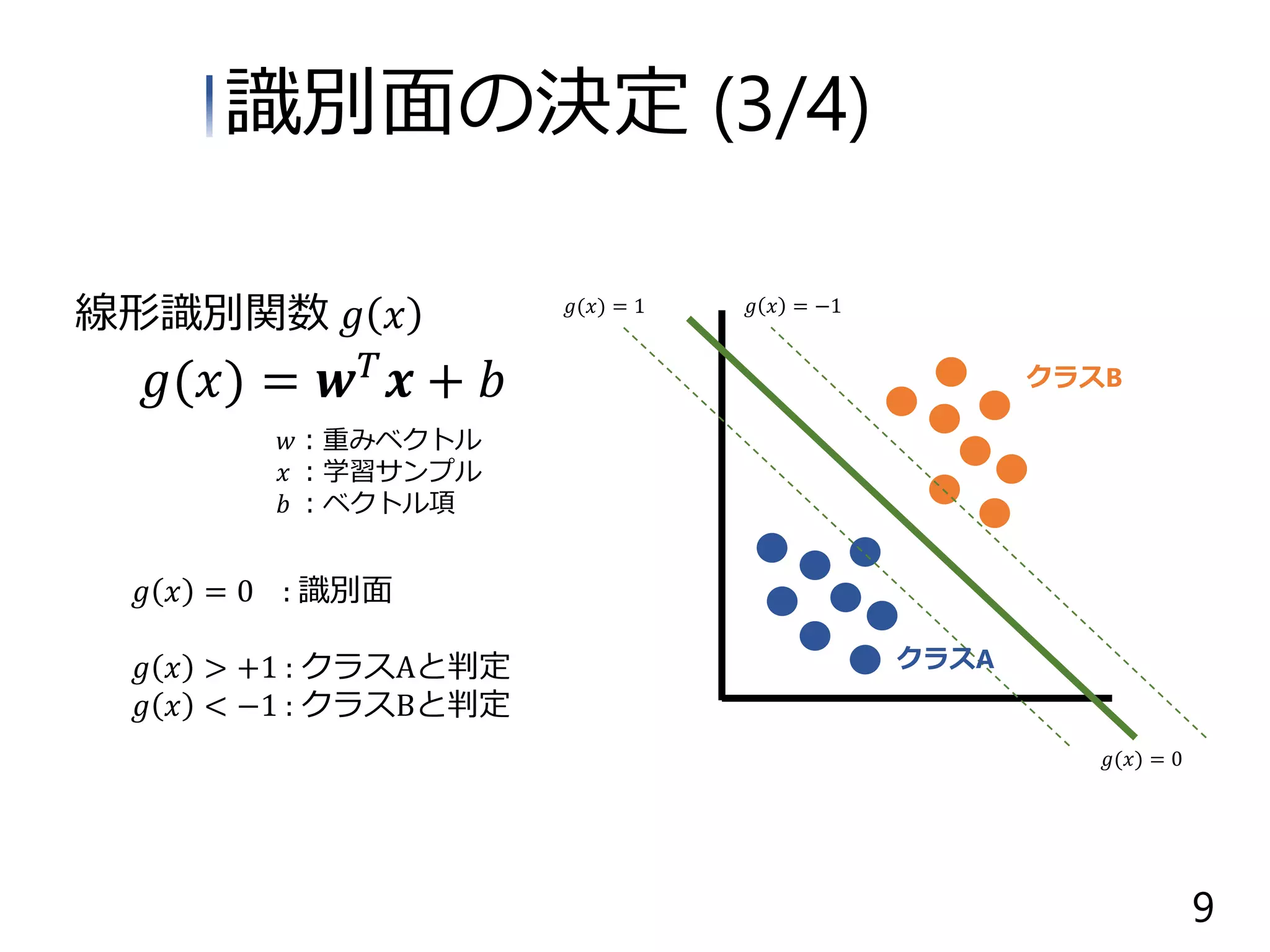 識別面の決定 (3/4)

線形識別関数 $g(x)$

$g(x) = \boldsymbol{w}^T\boldsymbol{x} + b$

$w$ : 重みベクトル
$x$ : 学習サンプル
$b$ : ベクトル項

$g(x) = 0$ : 識別面

$g(x) > +1$ : クラスAと判定
$g(x) < -1$ : クラスBと判定

$g(x) = 1$

$g(x) = -1$

クラスB

クラスA

$g(x) = 0$

9